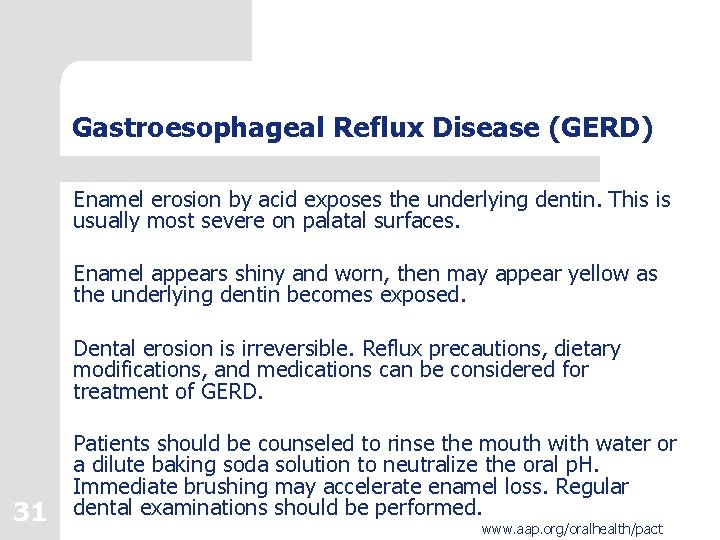 Gastroesophageal Reflux Disease (GERD)

Enamel erosion by acid exposes the underlying dentin. This is usually most severe on palatal surfaces.

Enamel appears shiny and worn, then may appear yellow as the underlying dentin becomes exposed.

Dental erosion is irreversible. Reflux precautions, dietary modifications, and medications can be considered for treatment of GERD.

Patients should be counseled to rinse the mouth with water or a dilute baking soda solution to neutralize the oral pH. Immediate brushing may accelerate enamel loss. Regular dental examinations should be performed.

31

www.aap.org/oralhealth/pact